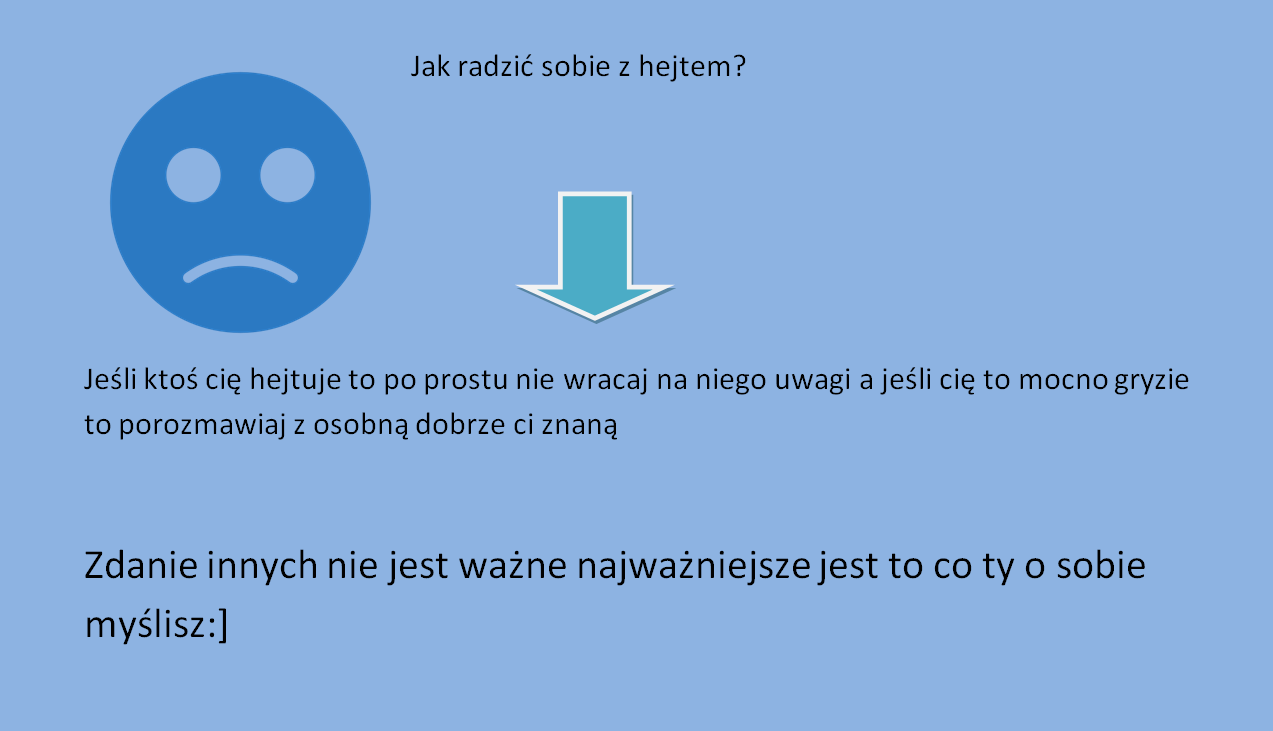 Jak radzić sobie z hejtem?

Jeśli ktoś cię hejtuje to po prostu nie wracaj na niego uwagi a jeśli cię to mocno gryzie to porozmawiaj z osobną dobrze ci znaną

Zdanie innych nie jest ważne najważniejsze jest to co ty o sobie myślisz:]